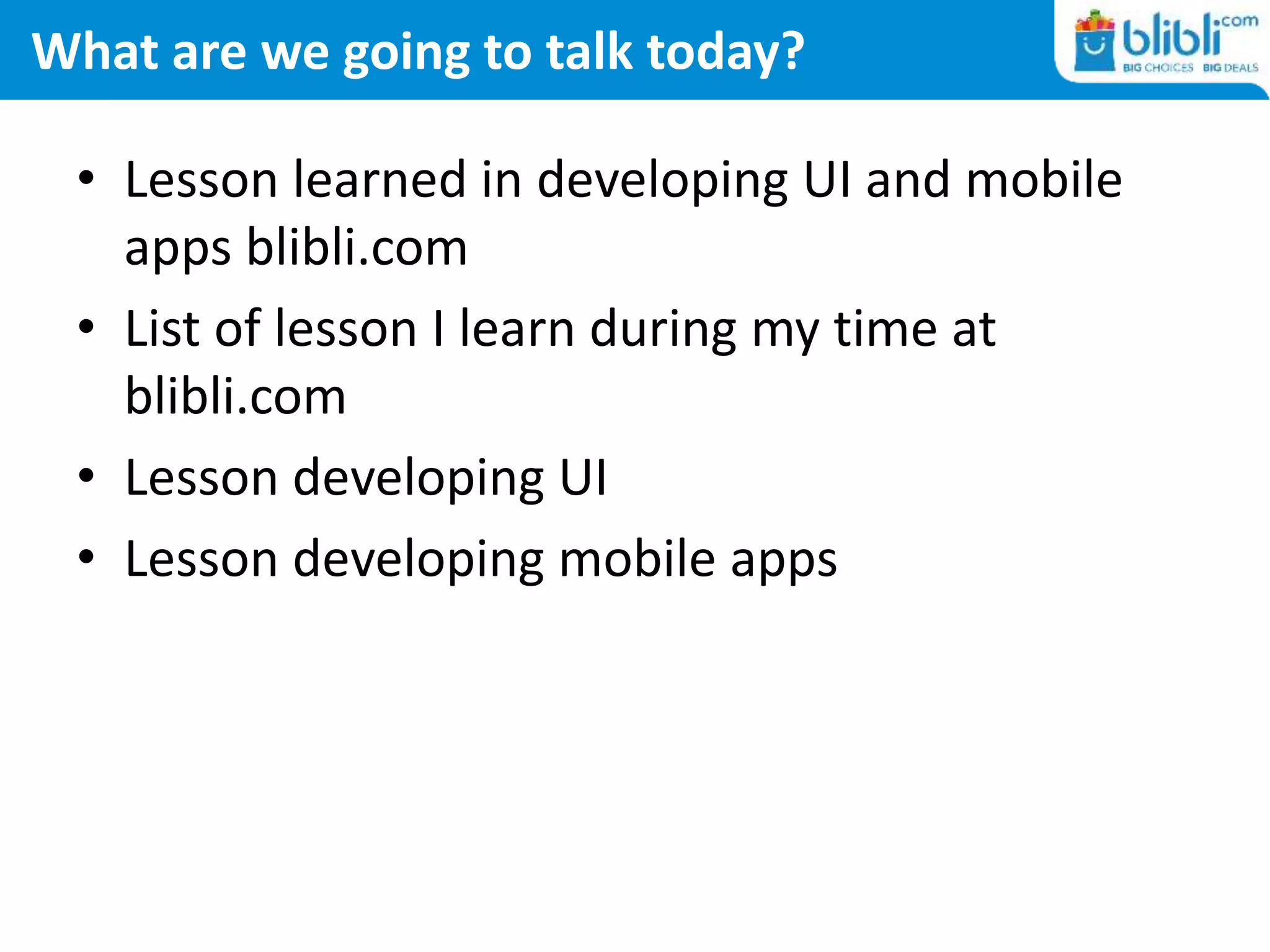 What are we going to talk today?

blibli.com
BIG CHOICES BIG DEALS

• Lesson learned in developing UI and mobile apps blibli.com
• List of lesson I learn during my time at blibli.com
• Lesson developing UI
• Lesson developing mobile apps